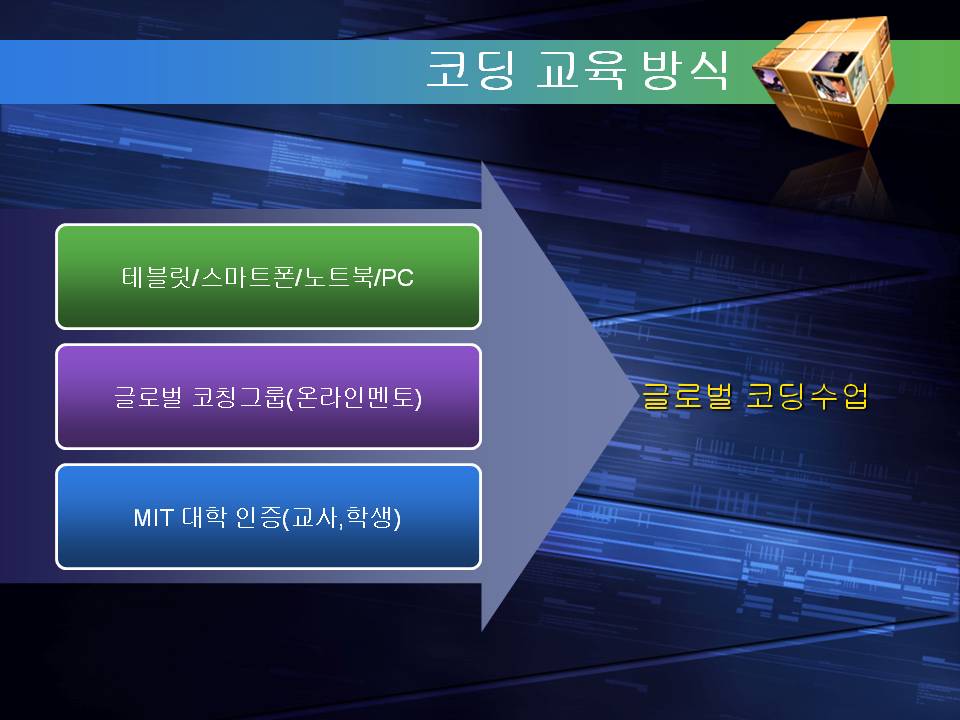 코딩 교육방식

테블릿/스마트폰/노트북/PC

글로벌 코칭그룹(온라인멘토)

MIT 대학 인증(교사,학생)

글로벌 코딩수업